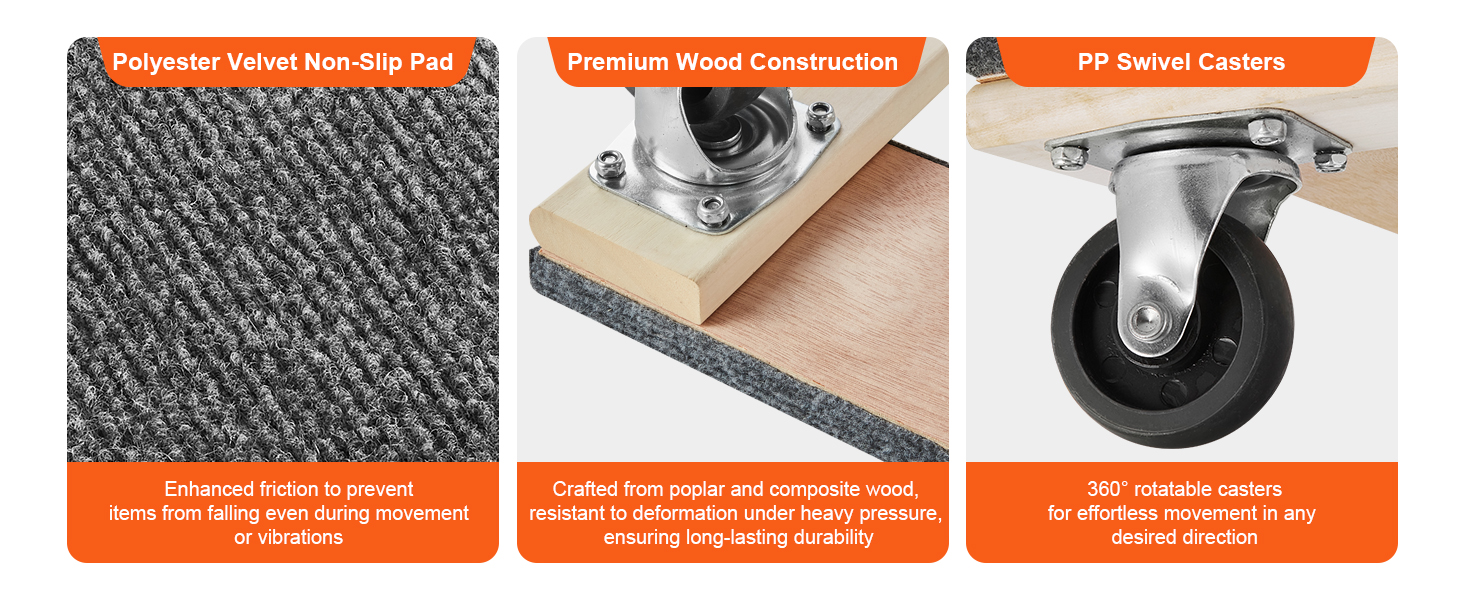 Polyester Velvet Non-Slip Pad

Enhanced friction to prevent items from falling even during movement or vibrations

Premium Wood Construction

Crafted from poplar and composite wood, resistant to deformation under heavy pressure, ensuring long-lasting durability

PP Swivel Casters

360° rotatable casters for effortless movement in any desired direction